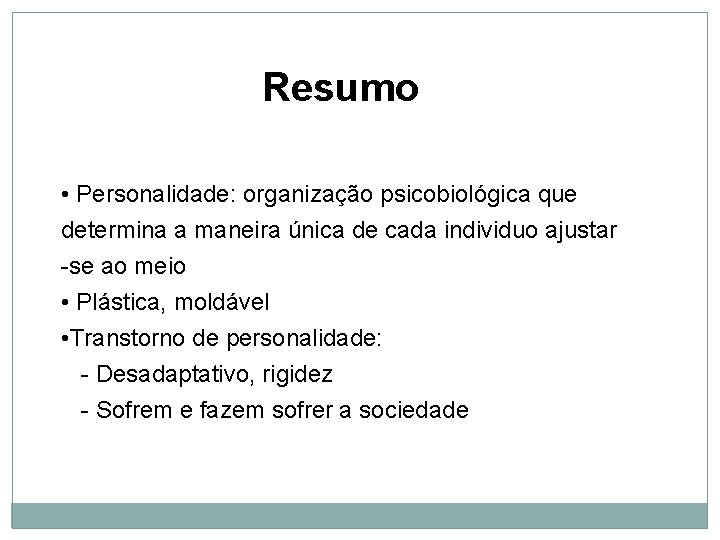 Resumo

• Personalidade: organização psicobiológica que determina a maneira única de cada individuo ajustar -se ao meio
• Plástica, moldável
•Transtorno de personalidade:
- Desadaptativo, rigidez
- Sofrem e fazem sofrer a sociedade